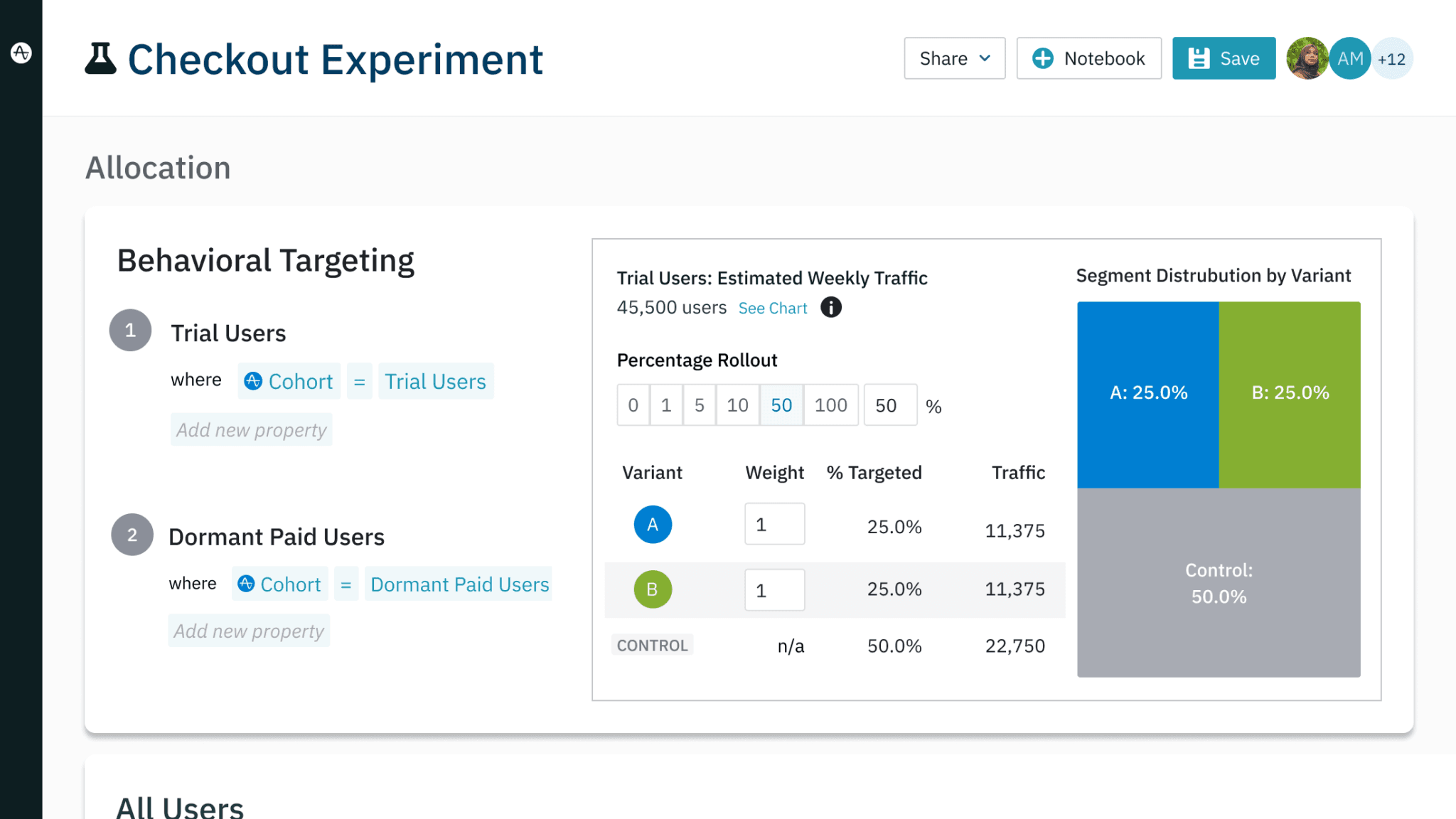 Checkout Experiment

Share

Notebook

Save

AM

+12

Allocation

Behavioral Targeting

1

Trial Users

where Cohort = Trial Users

Add new property

2

Dormant Paid Users

where Cohort = Dormant Paid Users

Add new property

Trial Users: Estimated Weekly Traffic

45,500 users See Chart

Percentage Rollout

0 1 5 10 50 100 50 %

| Variant | Weight | % Targeted | Traffic |
|---|---|---|---|
| A | 1 | 25.0% | 11,375 |
| B | 1 | 25.0% | 11,375 |
| CONTROL | n/a | 50.0% | 22,750 |

Segment Distrubution by Variant

A: 25.0%

B: 25.0%

Control: 50.0%

All Users